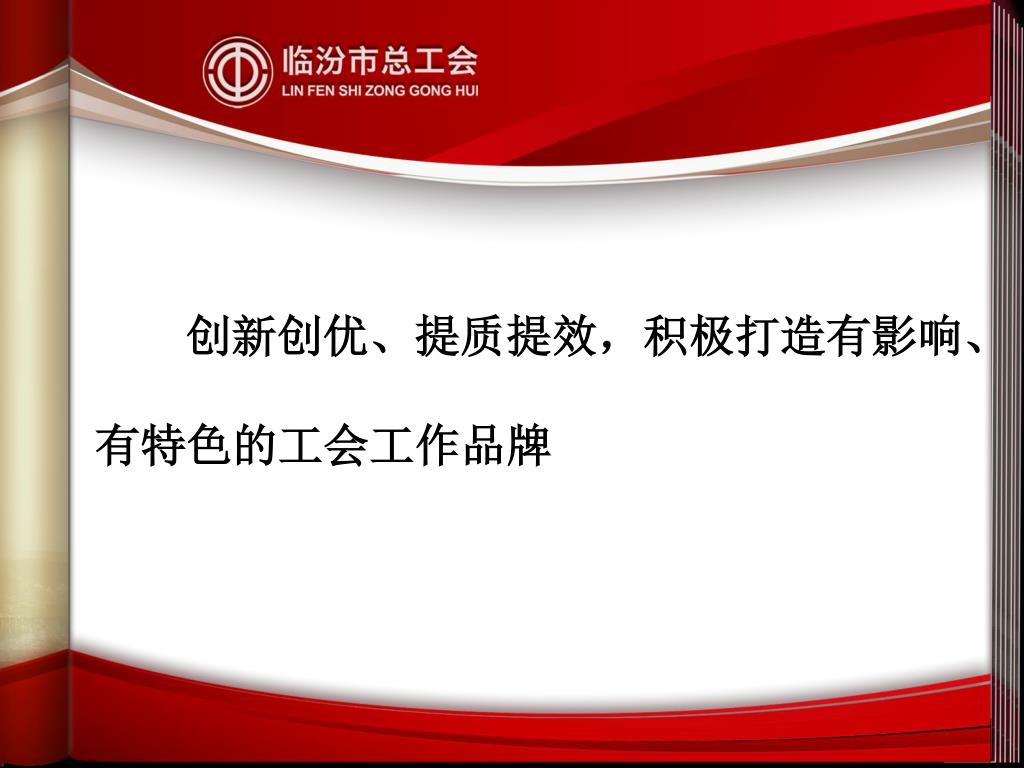 临汾市总工会
LIN FEN SHI ZONG GONG HUI

创新创优、提质提效，积极打造有影响、有特色的工会工作品牌